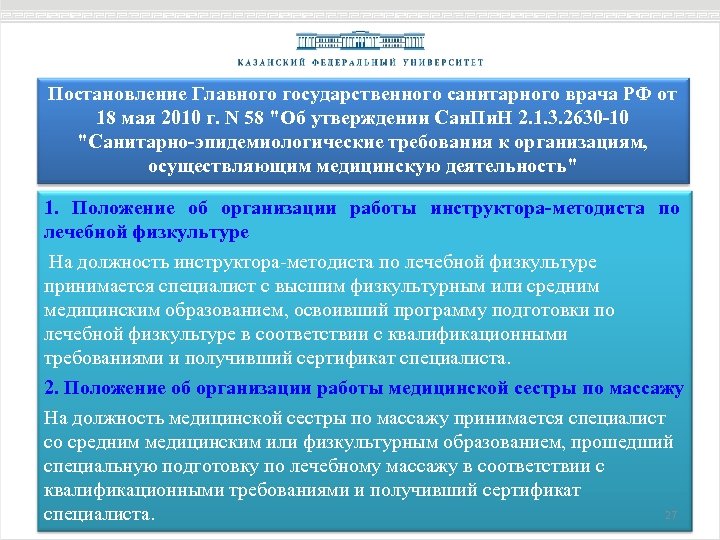 КАЗАНСКИЙ ФЕДЕРАЛЬНЫЙ УНИВЕРСИТЕТ

Постановление Главного государственного санитарного врача РФ от 18 мая 2010 г. N 58 "Об утверждении СанПиН 2.1.3.2630-10 "Санитарно-эпидемиологические требования к организациям, осуществляющим медицинскую деятельность"

1. Положение об организации работы инструктора-методиста по лечебной физкультуре

На должность инструктора-методиста по лечебной физкультуре принимается специалист с высшим физкультурным или средним медицинским образованием, освоивший программу подготовки по лечебной физкультуре в соответствии с квалификационными требованиями и получивший сертификат специалиста.

2. Положение об организации работы медицинской сестры по массажу

На должность медицинской сестры по массажу принимается специалист со средним медицинским или физкультурным образованием, прошедший специальную подготовку по лечебному массажу в соответствии с квалификационными требованиями и получивший сертификат специалиста.

27